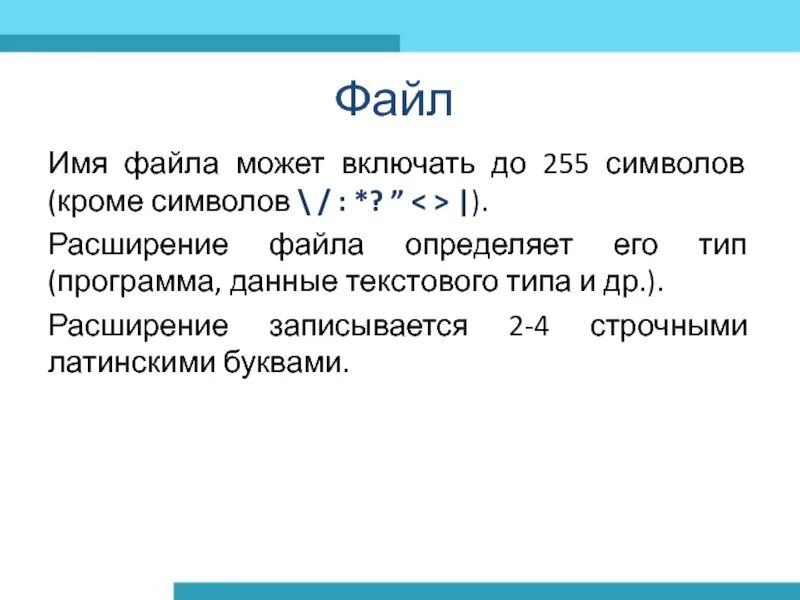 Файл

Имя файла может включать до 255 символов (кроме символов \ / : *? ” < > |).

Расширение файла определяет его тип (программа, данные текстового типа и др.).

Расширение записывается 2-4 строчными латинскими буквами.